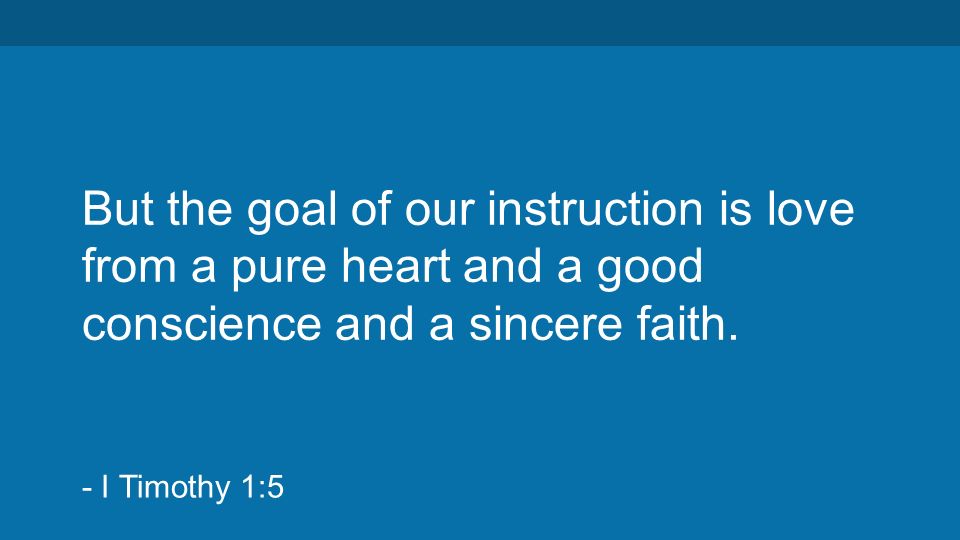 But the goal of our instruction is love from a pure heart and a good conscience and a sincere faith.

- I Timothy 1:5